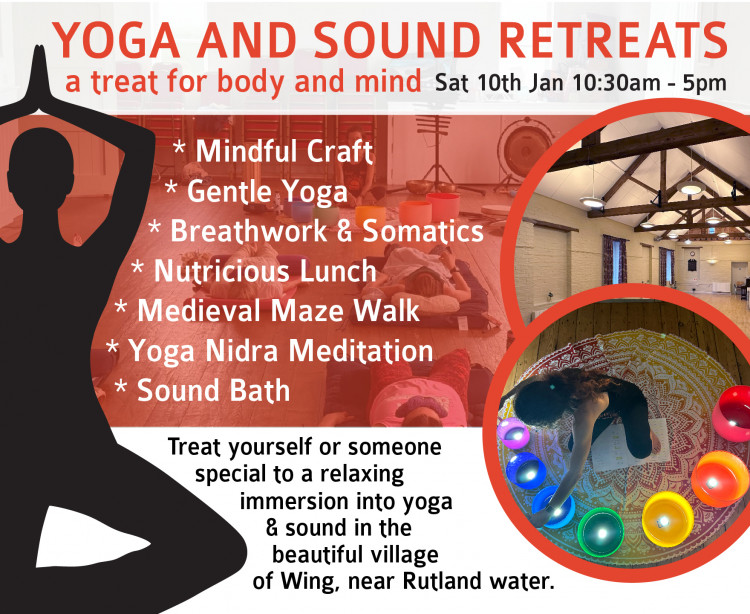 YOGA AND SOUND RETREATS

a treat for body and mind Sat 10th Jan 10:30am - 5pm

* Mindful Craft
* Gentle Yoga
* Breathwork & Somatics
* Nutricious Lunch
* Medieval Maze Walk
* Yoga Nidra Meditation
* Sound Bath

Treat yourself or someone special to a relaxing immersion into yoga & sound in the beautiful village of Wing, near Rutland water.